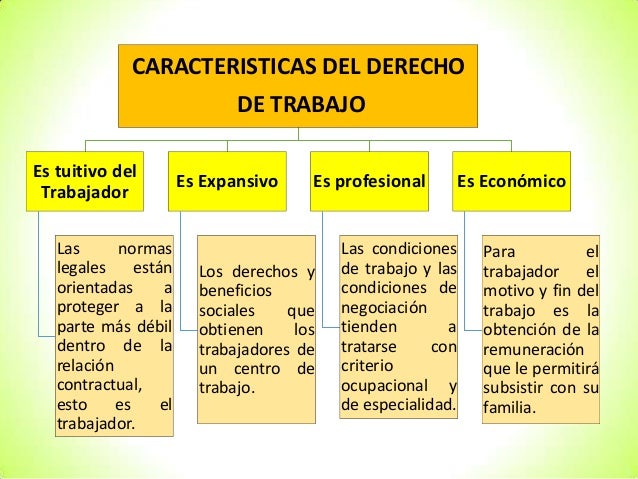 CARACTERISTICAS DEL DERECHO DE TRABAJO

Es tuitivo del Trabajador

Las normas legales están orientadas a proteger a la parte más débil dentro de la relación contractual, esto es el trabajador.

Es Expansivo

Los derechos y beneficios sociales que obtienen los trabajadores de un centro de trabajo.

Es profesional

Las condiciones de trabajo y las condiciones de negociación tienden a tratarse con criterio ocupacional y de especialidad.

Es Económico

Para el trabajador el motivo y fin del trabajo es la obtención de la remuneración que le permitirá subsistir con su familia.